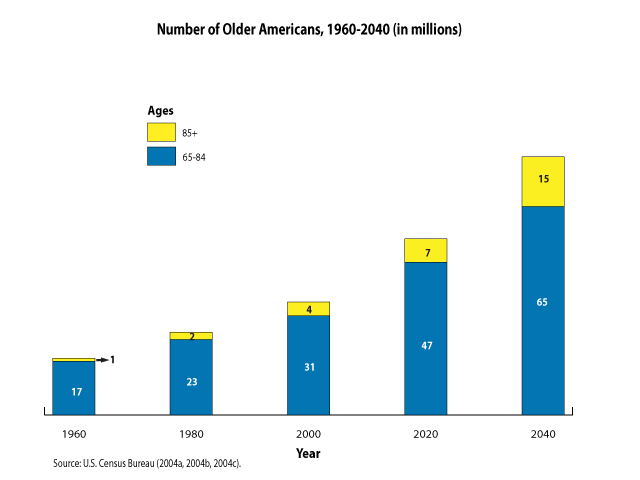 Number of Older Americans, 1960-2040 (in millions)

Ages
85+
65-84

1
17
2
23
4
31
7
47
15
65

1960
1980
2000
2020
2040

Year

Source: U.S. Census Bureau (2004a, 2004b, 2004c).